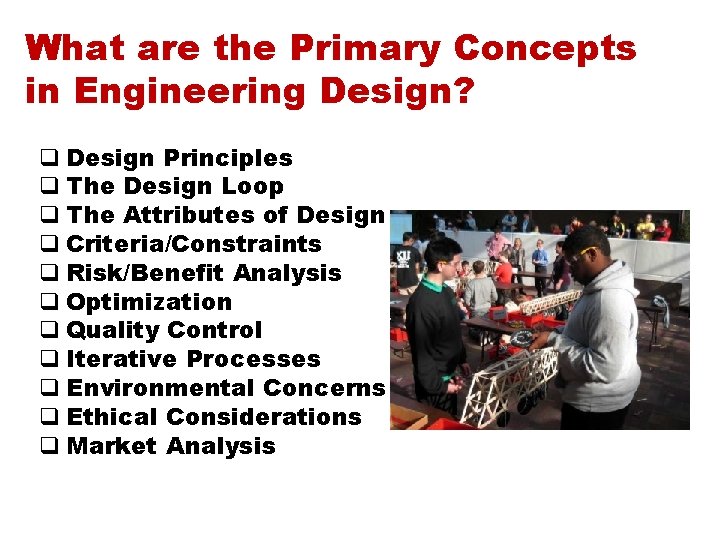 What are the Primary Concepts in Engineering Design?

❑ Design Principles
❑ The Design Loop
❑ The Attributes of Design
❑ Criteria/Constraints
❑ Risk/Benefit Analysis
❑ Optimization
❑ Quality Control
❑ Iterative Processes
❑ Environmental Concerns
❑ Ethical Considerations
❑ Market Analysis